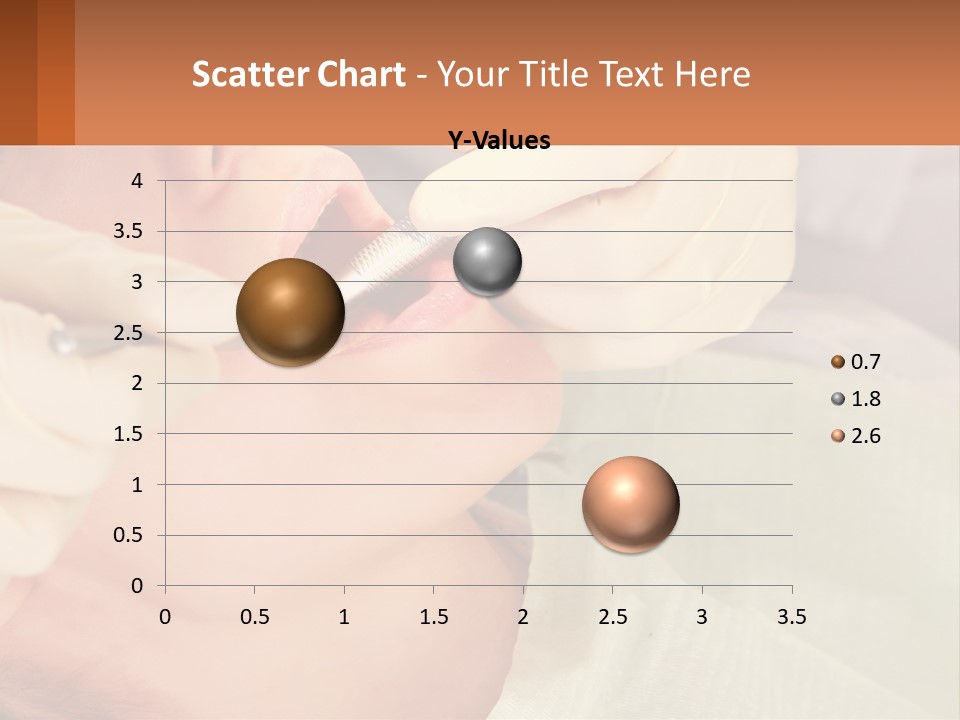 Scatter Chart - Your Title Text Here

Y-Values

4
3.5
3
2.5
2
1.5
1
0.5
0

0 0.5 1 1.5 2 2.5 3 3.5

0.7
1.8
2.6